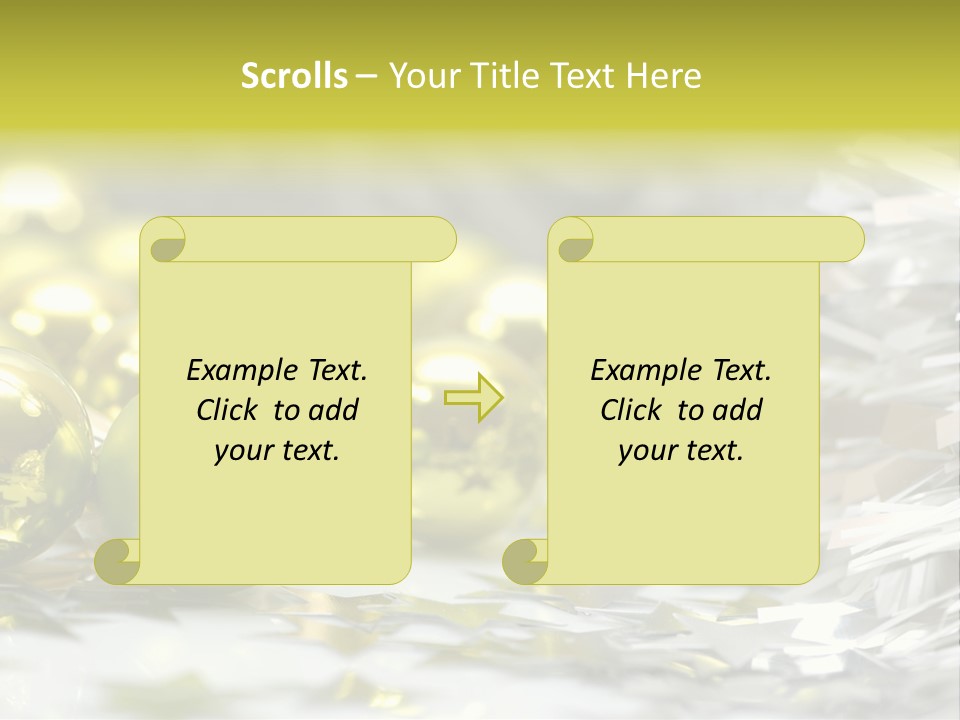 Scrolls – Your Title Text Here

Example Text. Click to add your text.

Example Text. Click to add your text.